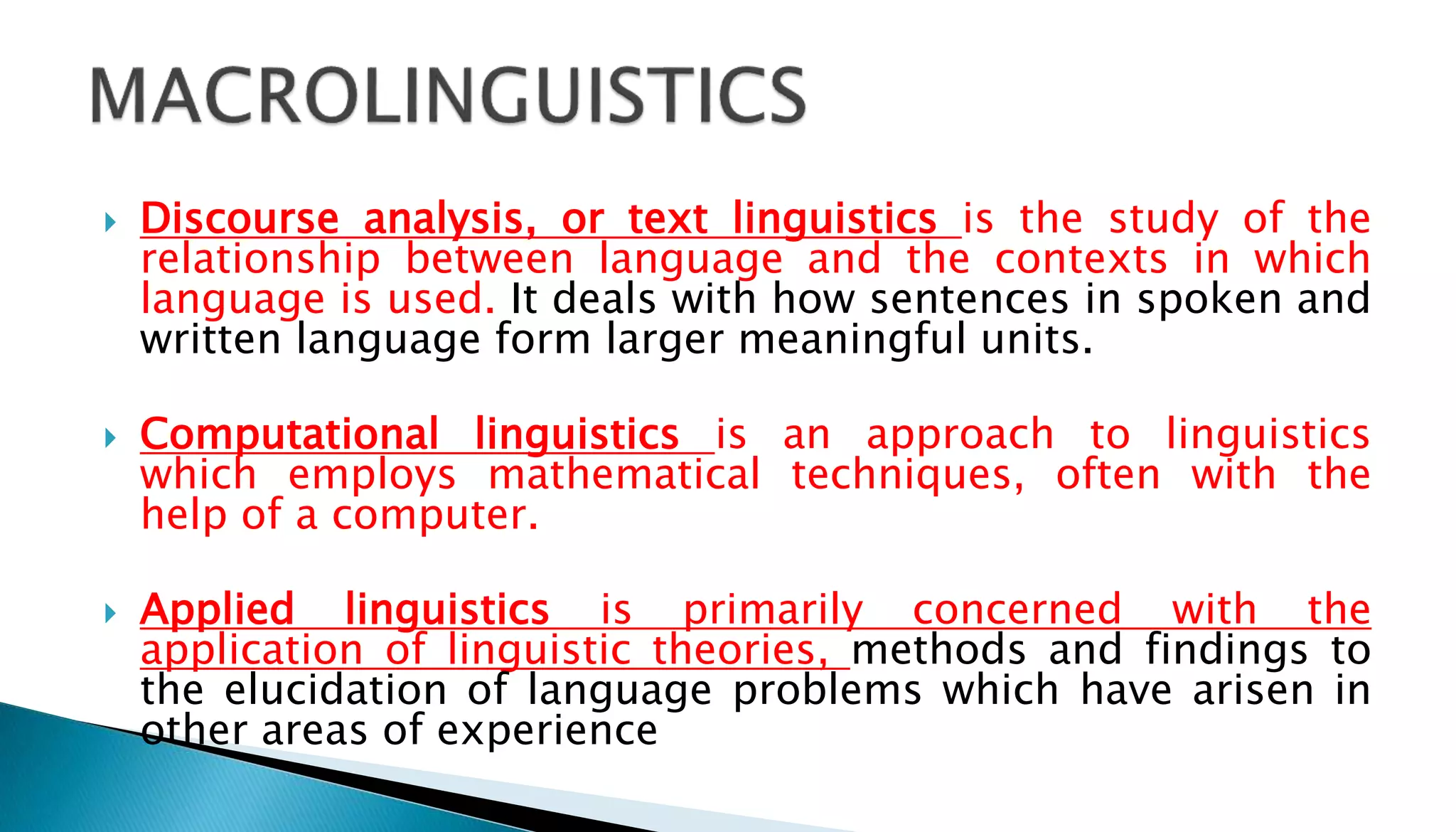 MACROLINGUISTICS

Discourse analysis, or text linguistics is the study of the relationship between language and the contexts in which language is used. It deals with how sentences in spoken and written language form larger meaningful units.

Computational linguistics is an approach to linguistics which employs mathematical techniques, often with the help of a computer.

Applied linguistics is primarily concerned with the application of linguistic theories, methods and findings to the elucidation of language problems which have arisen in other areas of experience